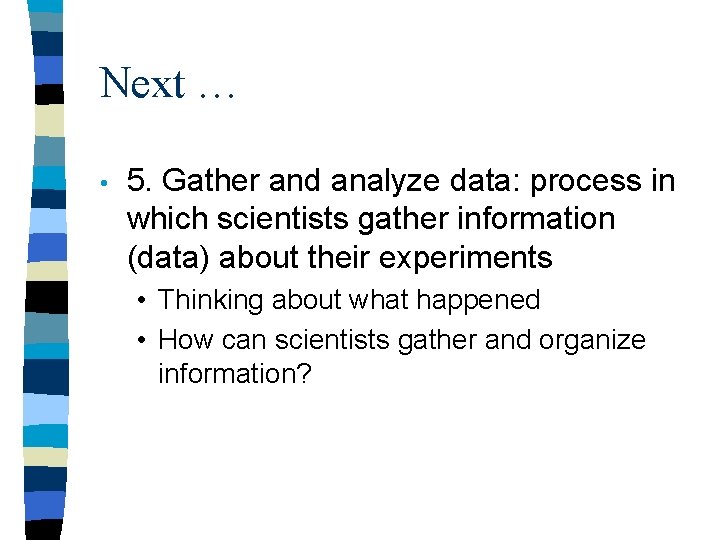 Next …

• 5. Gather and analyze data: process in which scientists gather information (data) about their experiments
  • Thinking about what happened
  • How can scientists gather and organize information?